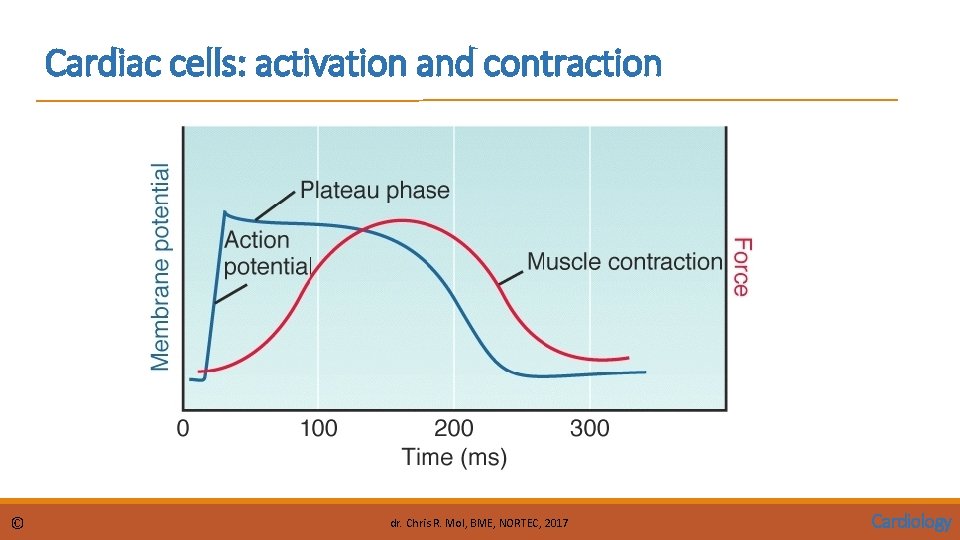 Cardiac cells: activation and contraction

Membrane potential

Plateau phase

Action potential

Muscle contraction

Force

0

100

200

300

Time (ms)

©

dr. Chris R. Mol, BME, NORTEC, 2017

Cardiology